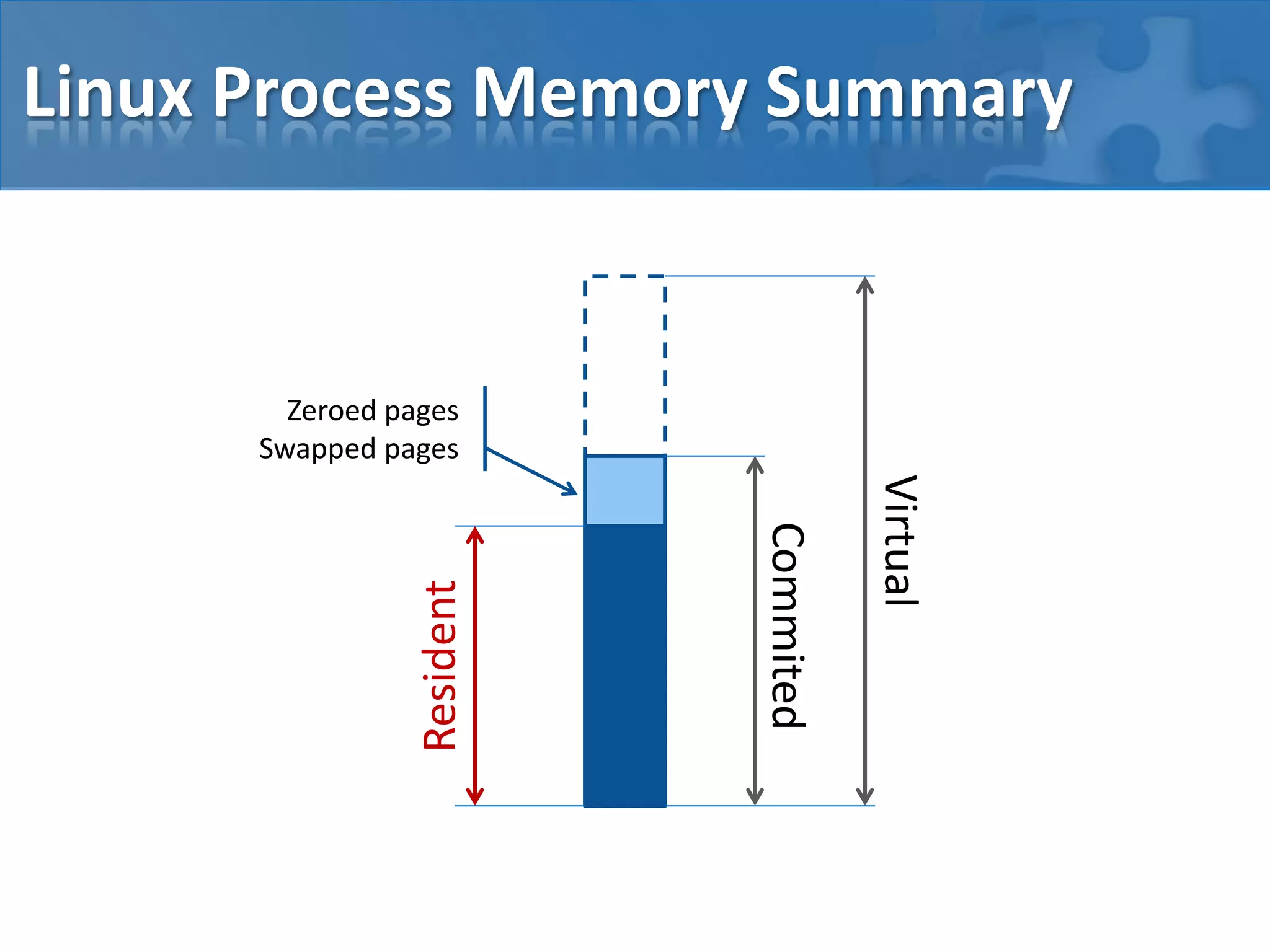 Linux Process Memory Summary

Zeroed pages
Swapped pages

Resident

Commited

Virtual